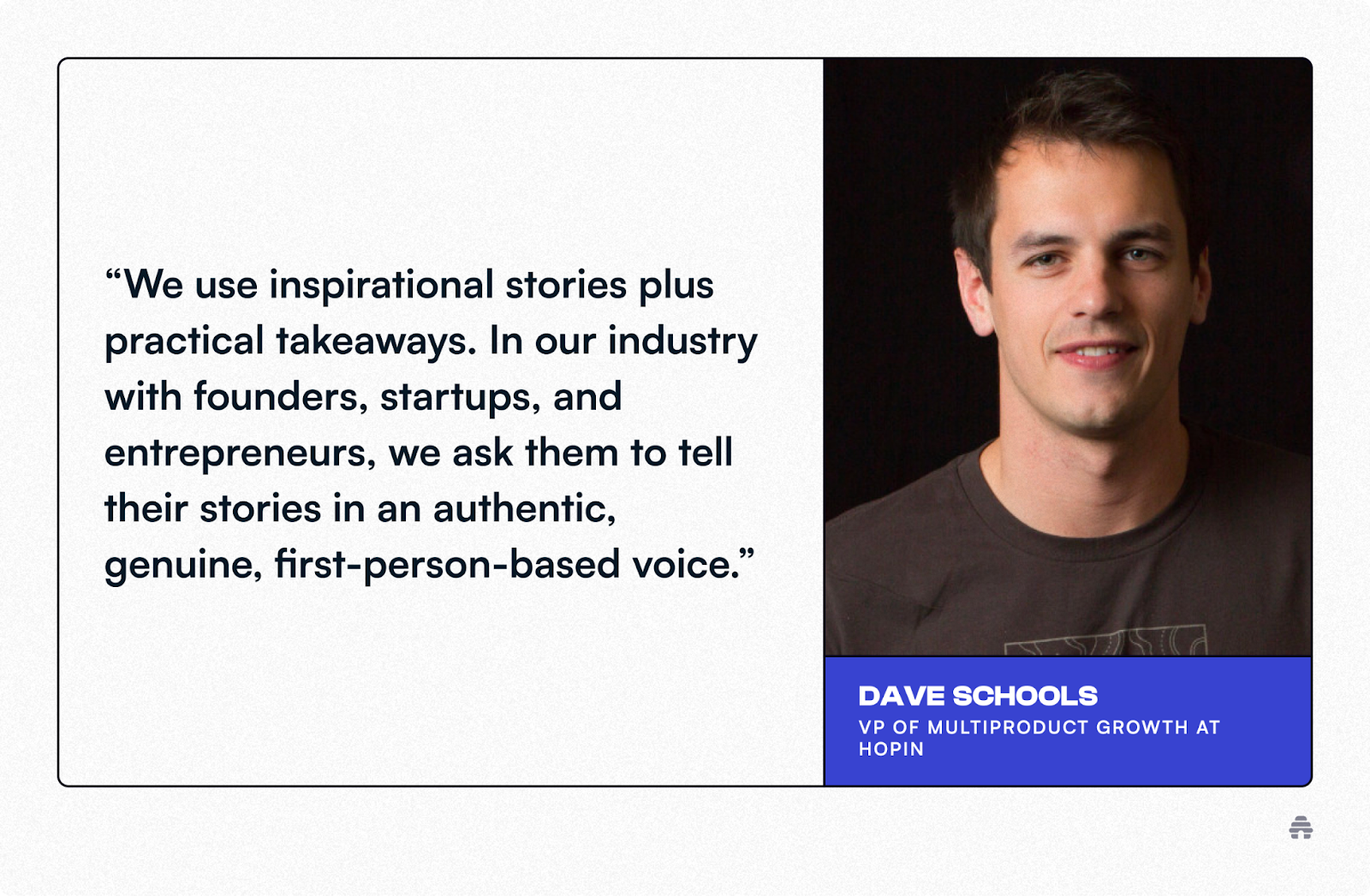 “We use inspirational stories plus practical takeaways. In our industry with founders, startups, and entrepreneurs, we ask them to tell their stories in an authentic, genuine, first-person-based voice.”

DAVE SCHOOLS
VP OF MULTIPRODUCT GROWTH AT HOPIN